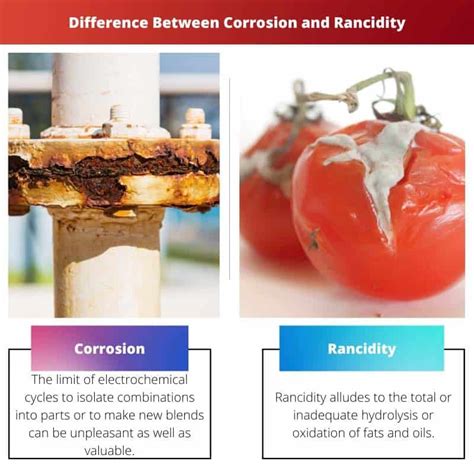 Difference Between Corrosion and Rancidity

Corrosion

The limit of electrochemical cycles to isolate combinations into parts or to make new blends can be unpleasant as well as valuable.

Rancidity

Rancidity alludes to the total or inadequate hydrolysis or oxidation of fats and oils.